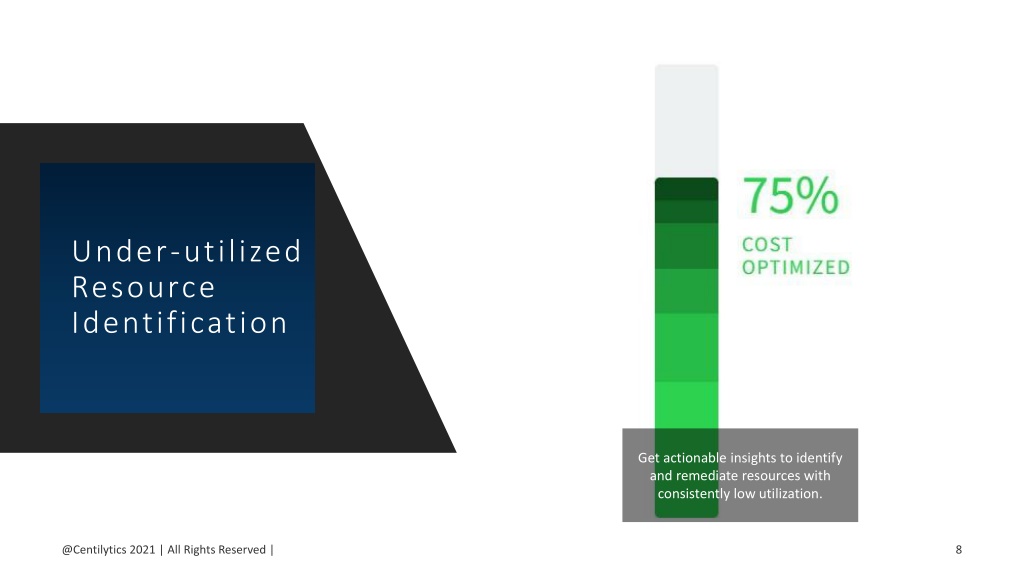 Under-utilized Resource Identification

75%
COST OPTIMIZED

Get actionable insights to identify and remediate resources with consistently low utilization.

@Centilytics 2021 | All Rights Reserved |

8